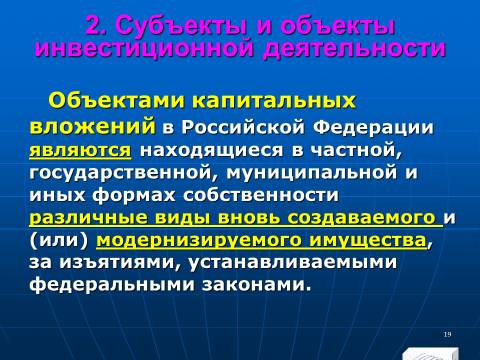 2. Субъекты и объекты инвестиционной деятельности

Объектами капитальных вложений в Российской Федерации являются находящиеся в частной, государственной, муниципальной и иных формах собственности различные виды вновь создаваемого и (или) модернизируемого имущества, за изъятиями, устанавливаемыми федеральными законами.

19